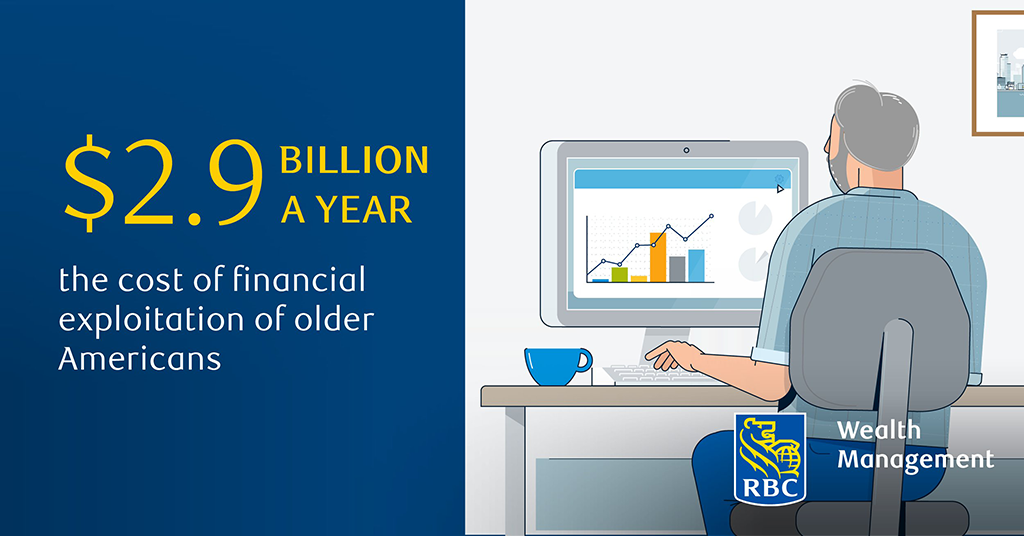 $2.9 BILLION A YEAR

the cost of financial exploitation of older Americans

RBC

Wealth Management